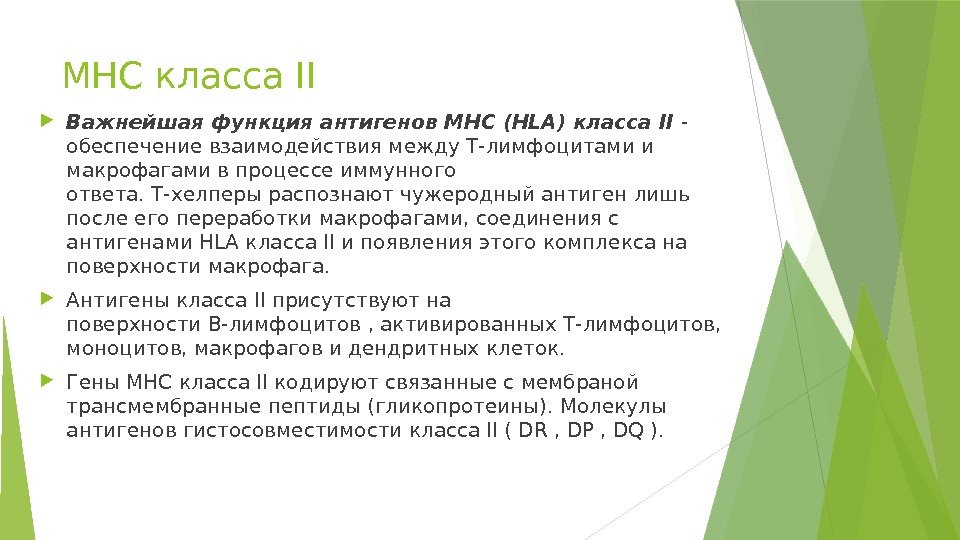 МНС класса II

Важнейшая функция антигенов МНС (HLA) класса II - обеспечение взаимодействия между Т-лимфоцитами и макрофагами в процессе иммунного ответа. Т-хелперы распознают чужеродный антиген лишь после его переработки макрофагами, соединения с антигенами HLA класса II и появления этого комплекса на поверхности макрофага.

Антигены класса II присутствуют на поверхности В-лимфоцитов , активированных Т-лимфоцитов, моноцитов, макрофагов и дендритных клеток.

Гены МНС класса II кодируют связанные с мембраной трансмембранные пептиды (гликопротеины). Молекулы антигенов гистосовместимости класса II ( DR , DP , DQ ).